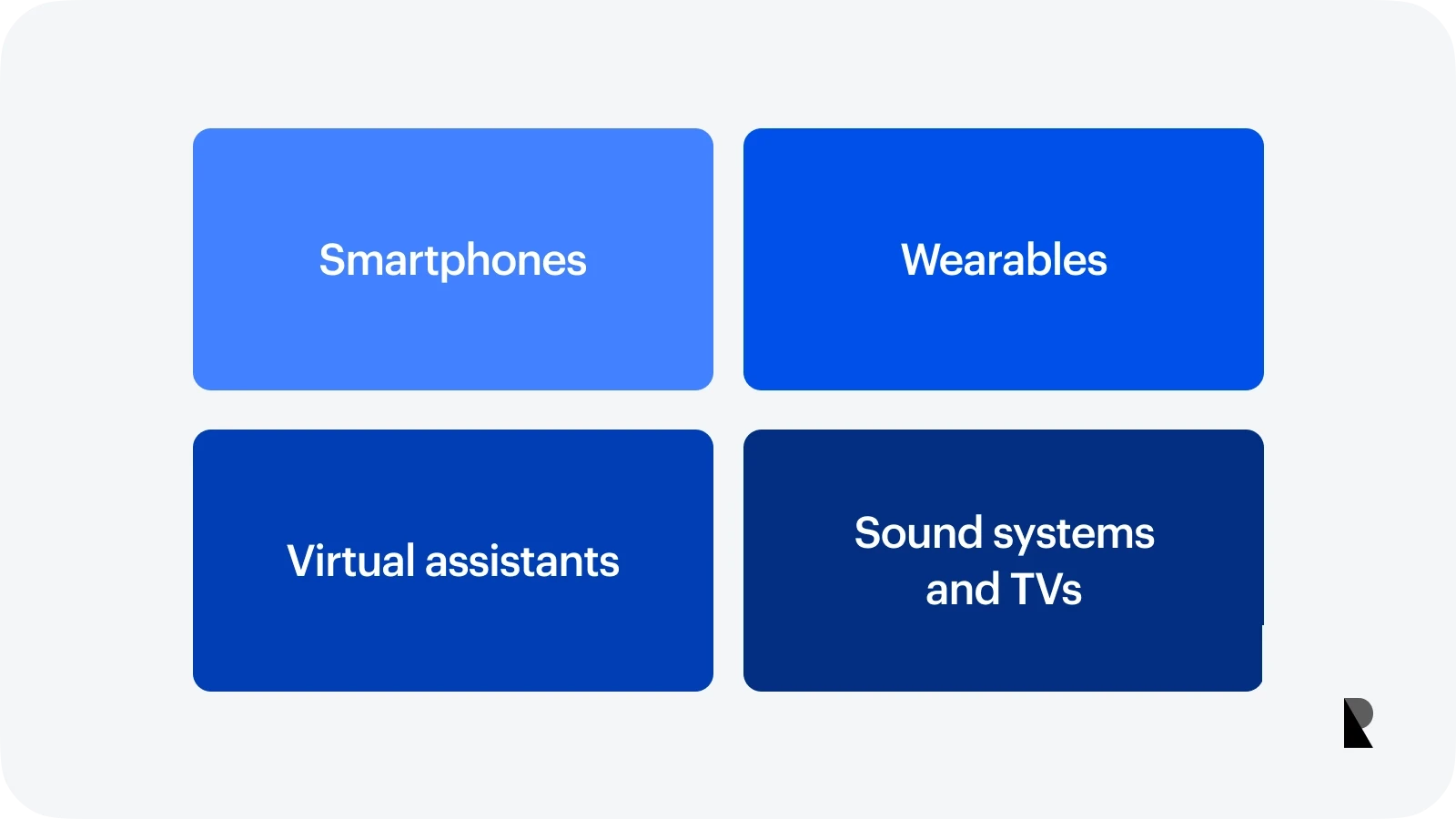 Smartphones

Wearables

Virtual assistants

Sound systems and TVs